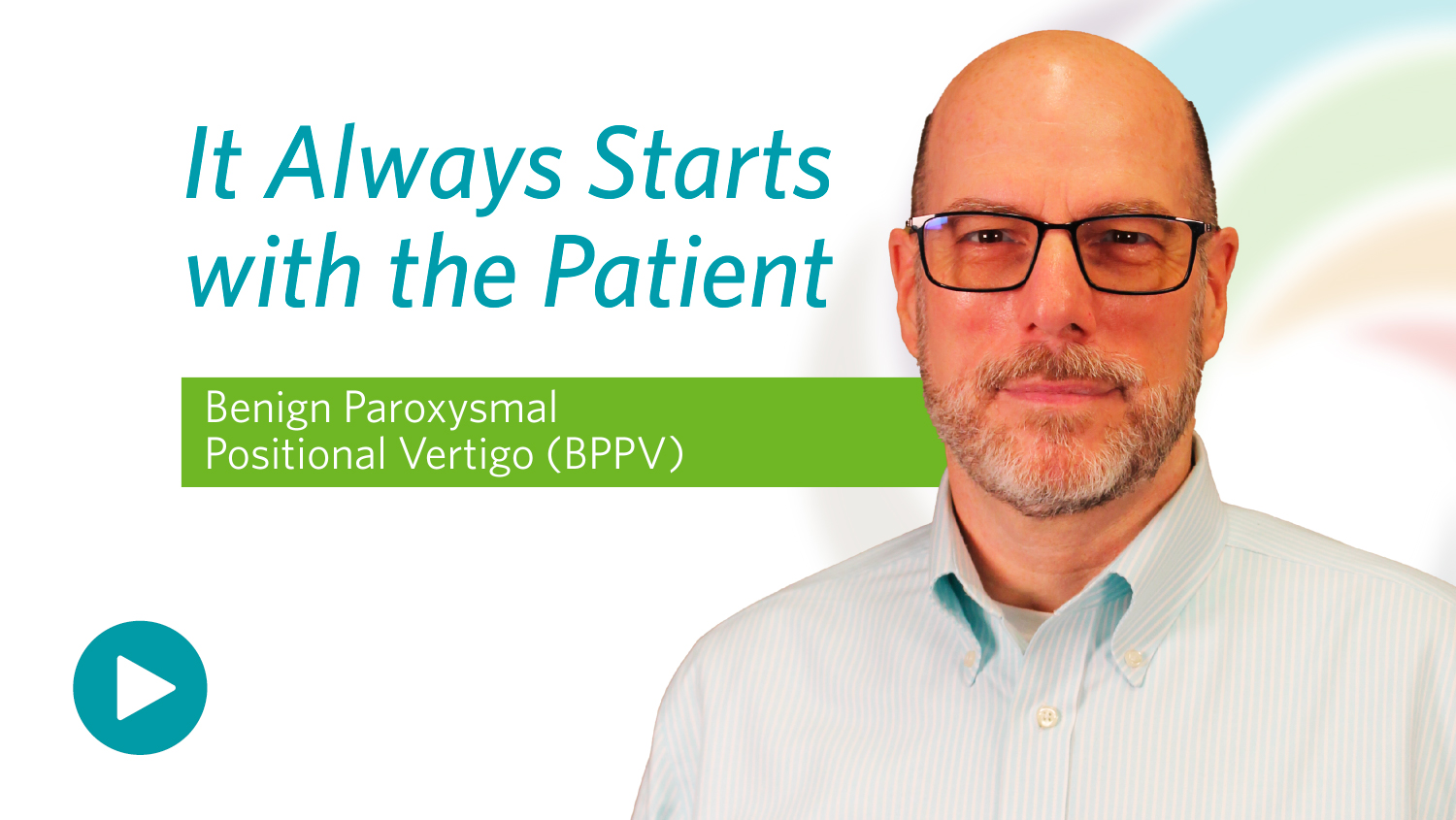 It Always Starts with the Patient

Benign Paroxysmal Positional Vertigo (BPPV)